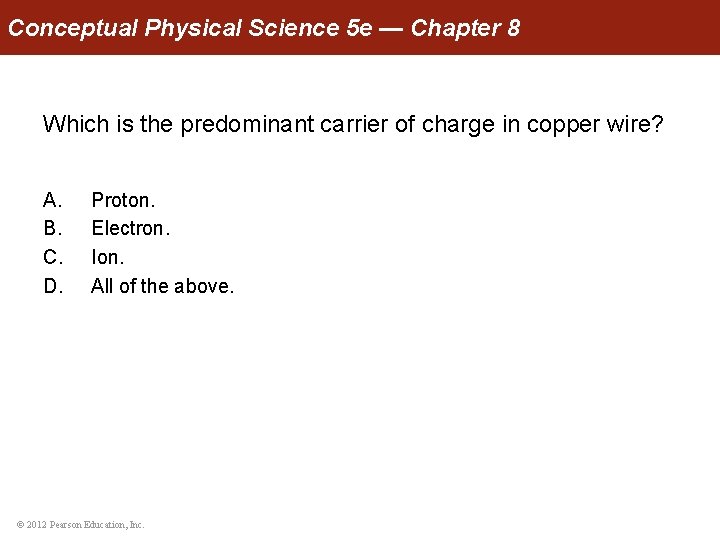 Conceptual Physical Science 5e — Chapter 8

Which is the predominant carrier of charge in copper wire?

A. Proton.
B. Electron.
C. Ion.
D. All of the above.

© 2012 Pearson Education, Inc.